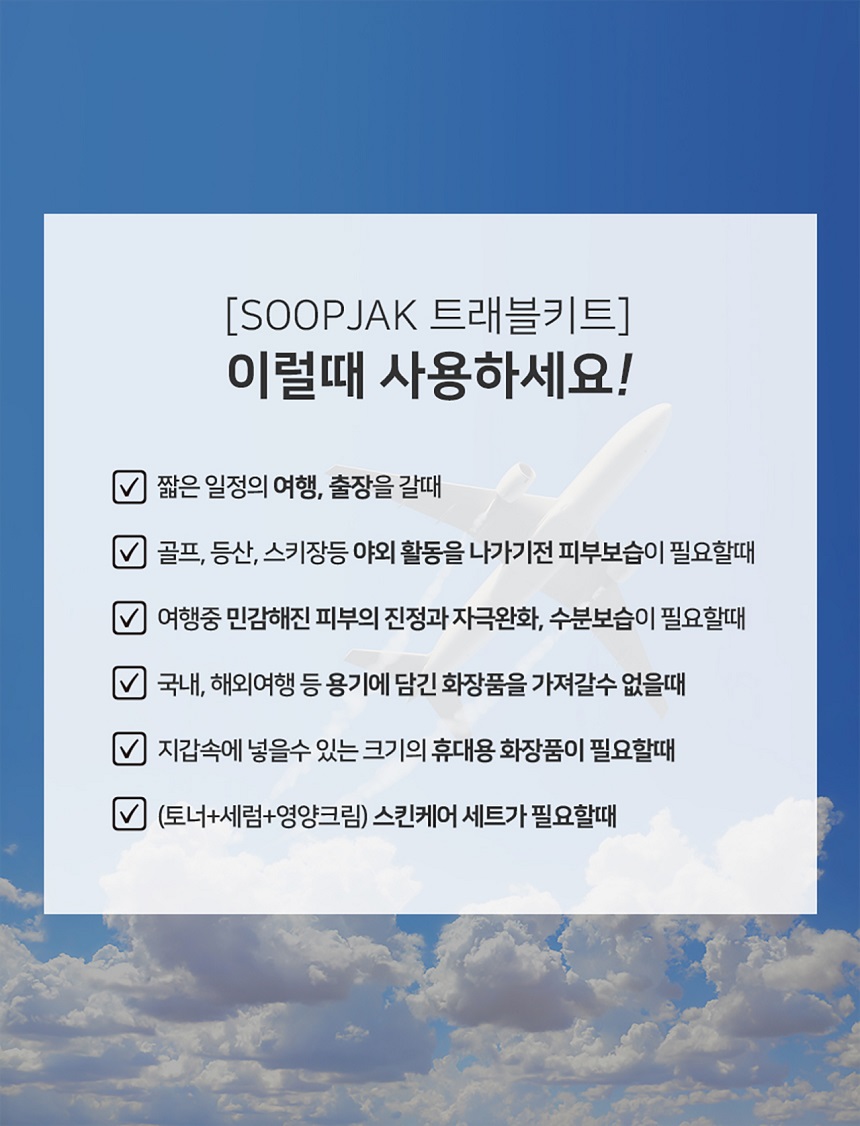 [SOOPJAK 트래블키트]
이럴때 사용하세요!

☑ 짧은 일정의 여행, 출장을 갈때

☑ 골프, 등산, 스키장등 야외 활동을 나가기전 피부보습이 필요할때

☑ 여행중 민감해진 피부의 진정과 자극완화, 수분보습이 필요할때

☑ 국내, 해외여행 등 용기에 담긴 화장품을 가져갈수 없을때

☑ 지갑속에 넣을수 있는 크기의 휴대용 화장품이 필요할때

☑ (토너+세럼+영양크림) 스킨케어 세트가 필요할때